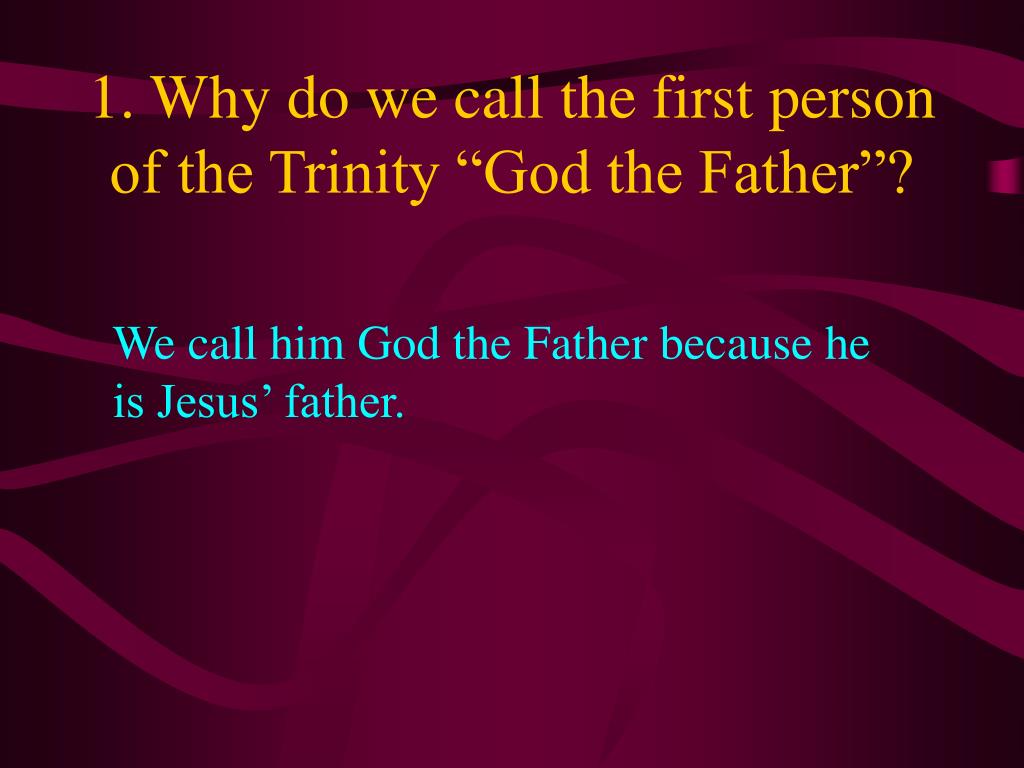 1. Why do we call the first person of the Trinity “God the Father”?

We call him God the Father because he is Jesus’ father.